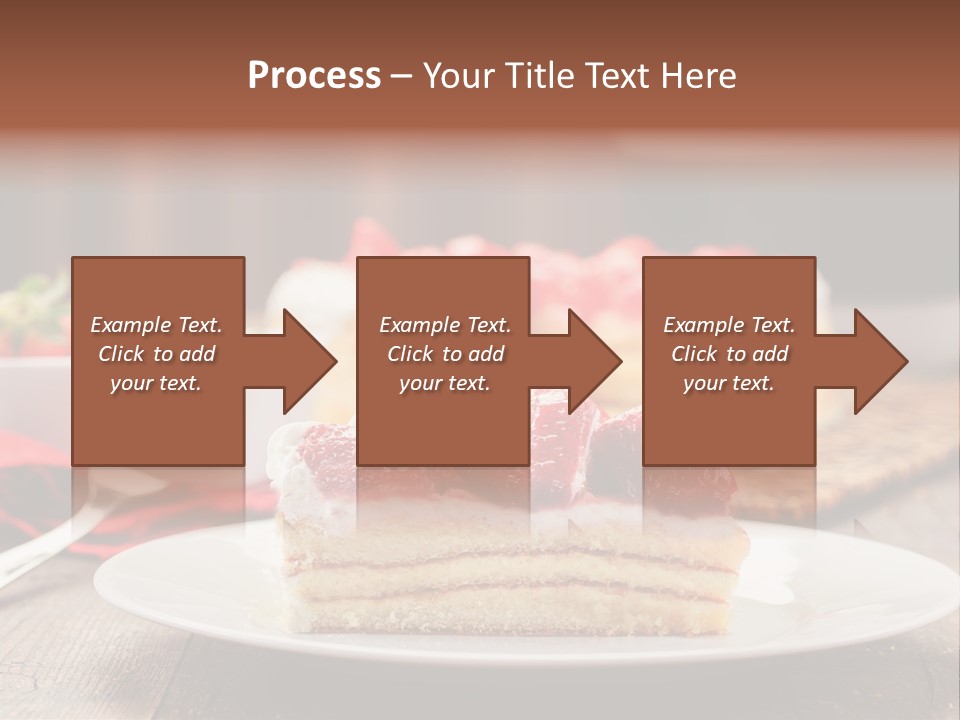 Process – Your Title Text Here

Example Text. Click to add your text.

Example Text. Click to add your text.

Example Text. Click to add your text.